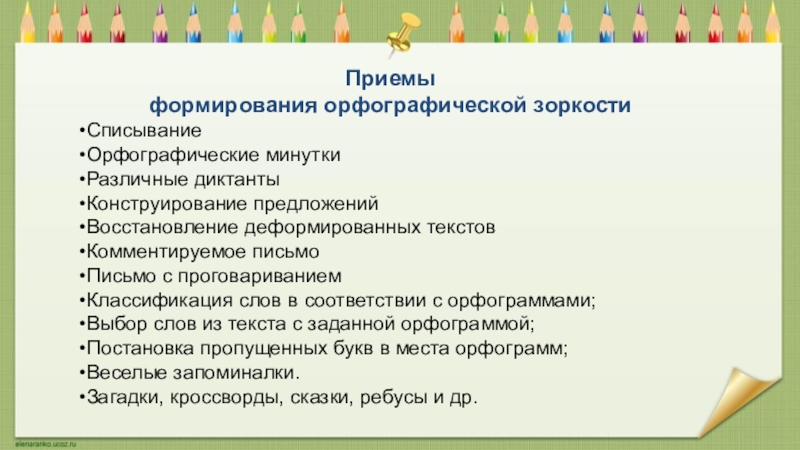 Приемы
формирования орфографической зоркости

•Списывание
•Орфографические минутки
•Различные диктанты
•Конструирование предложений
•Восстановление деформированных текстов
•Комментируемое письмо
•Письмо с проговариванием
•Классификация слов в соответствии с орфограммами;
•Выбор слов из текста с заданной орфограммой;
•Постановка пропущенных букв в места орфограмм;
•Веселые запоминалки.
•Загадки, кроссворды, сказки, ребусы и др.

elenaranko.ucoz.ru